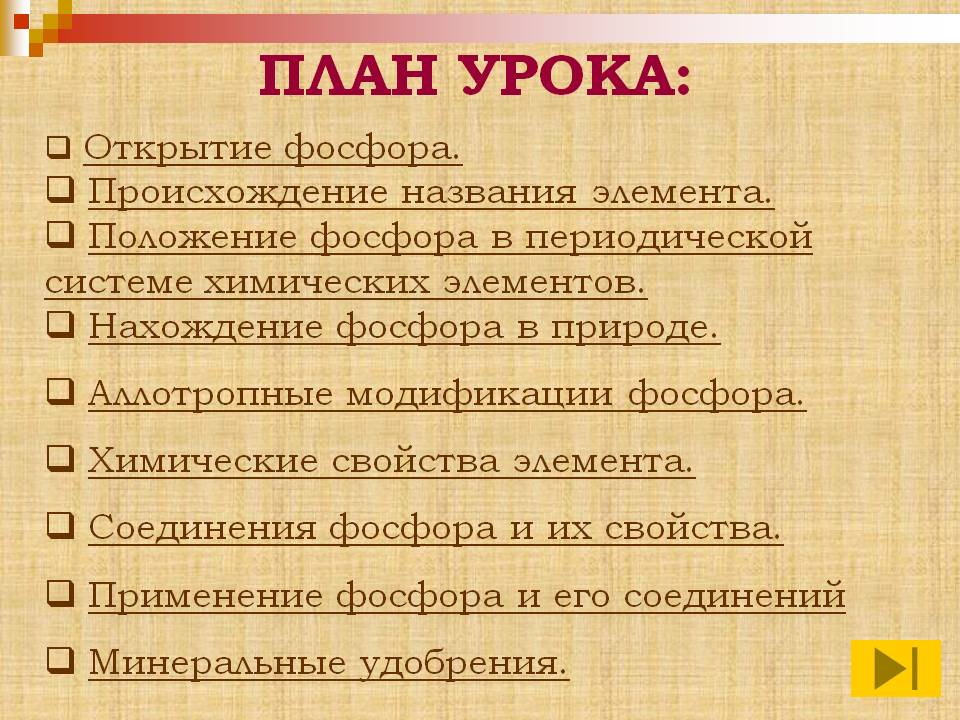 ПЛАН УРОКА:

❑ Открытие фосфора.
❑ Происхождение названия элемента.
❑ Положение фосфора в периодической системе химических элементов.
❑ Нахождение фосфора в природе.
❑ Аллотропные модификации фосфора.
❑ Химические свойства элемента.
❑ Соединения фосфора и их свойства.
❑ Применение фосфора и его соединений
❑ Минеральные удобрения.